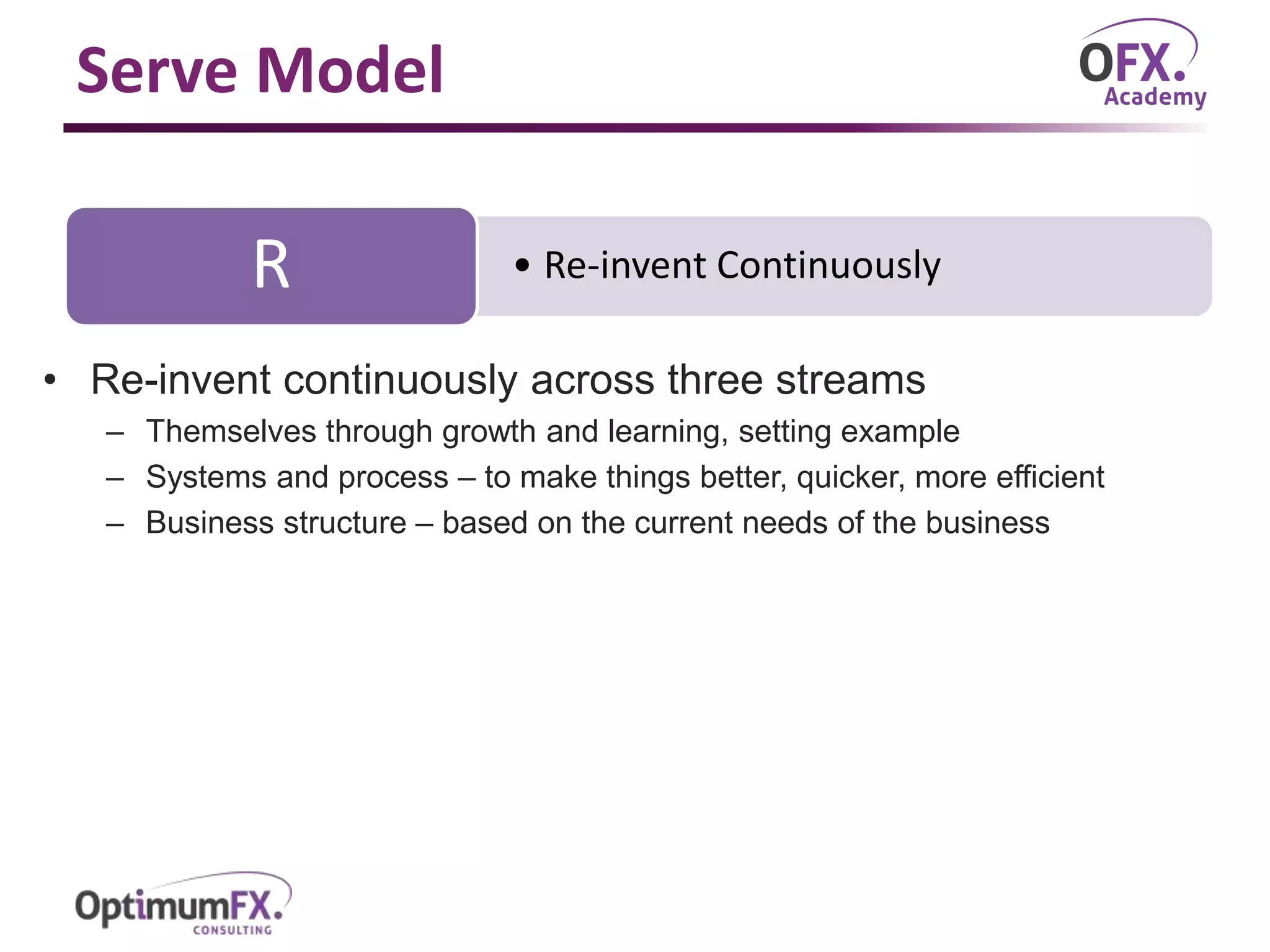 Serve Model

OFX. Academy

R

• Re-invent Continuously

• Re-invent continuously across three streams
  – Themselves through growth and learning, setting example
  – Systems and process – to make things better, quicker, more efficient
  – Business structure – based on the current needs of the business

OptimumFX. CONSULTING